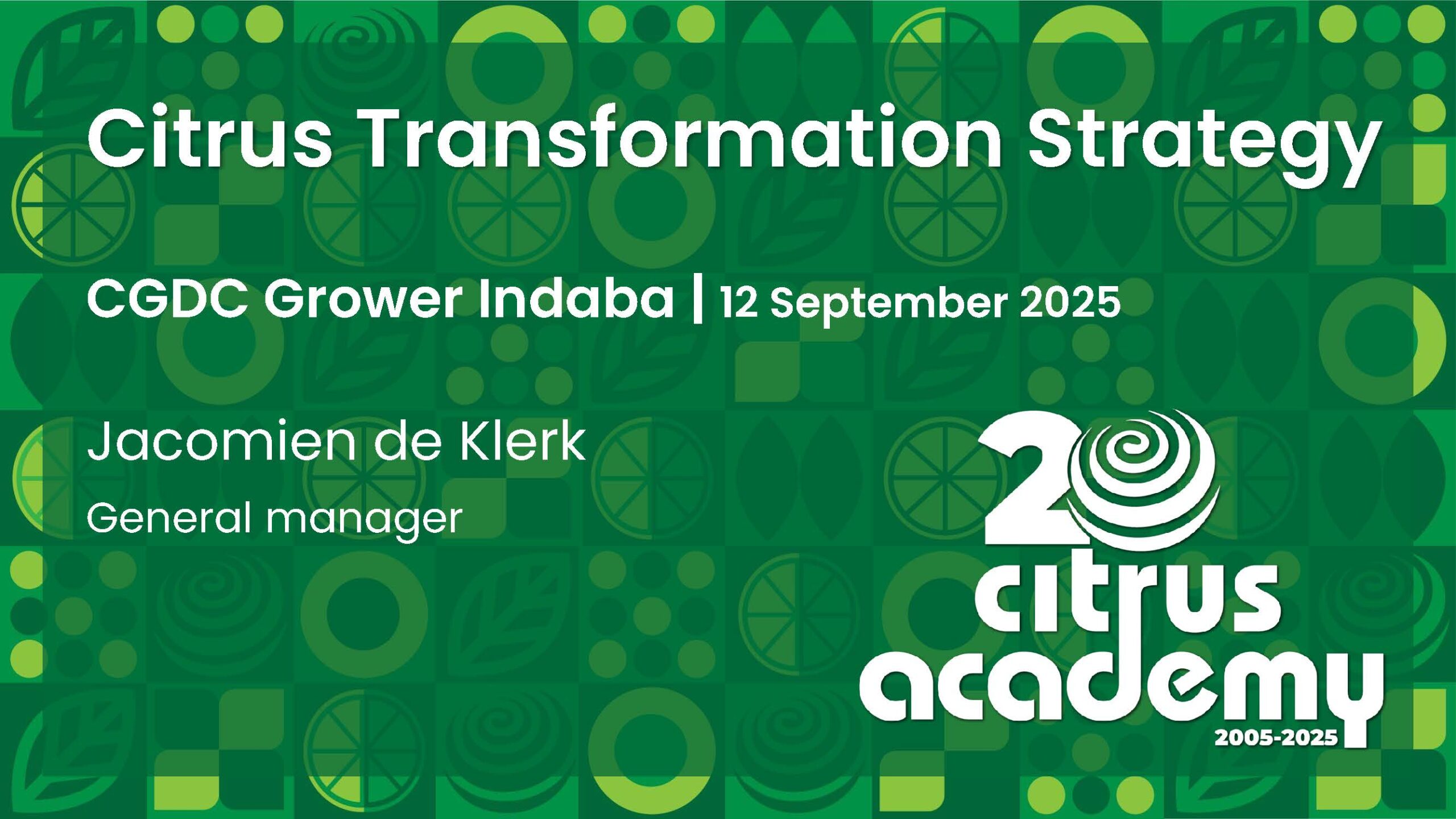 Citrus Transformation Strategy

CGDC Grower Indaba | 12 September 2025

Jacomien de Klerk

General manager

20

citrus academy

2005-2025